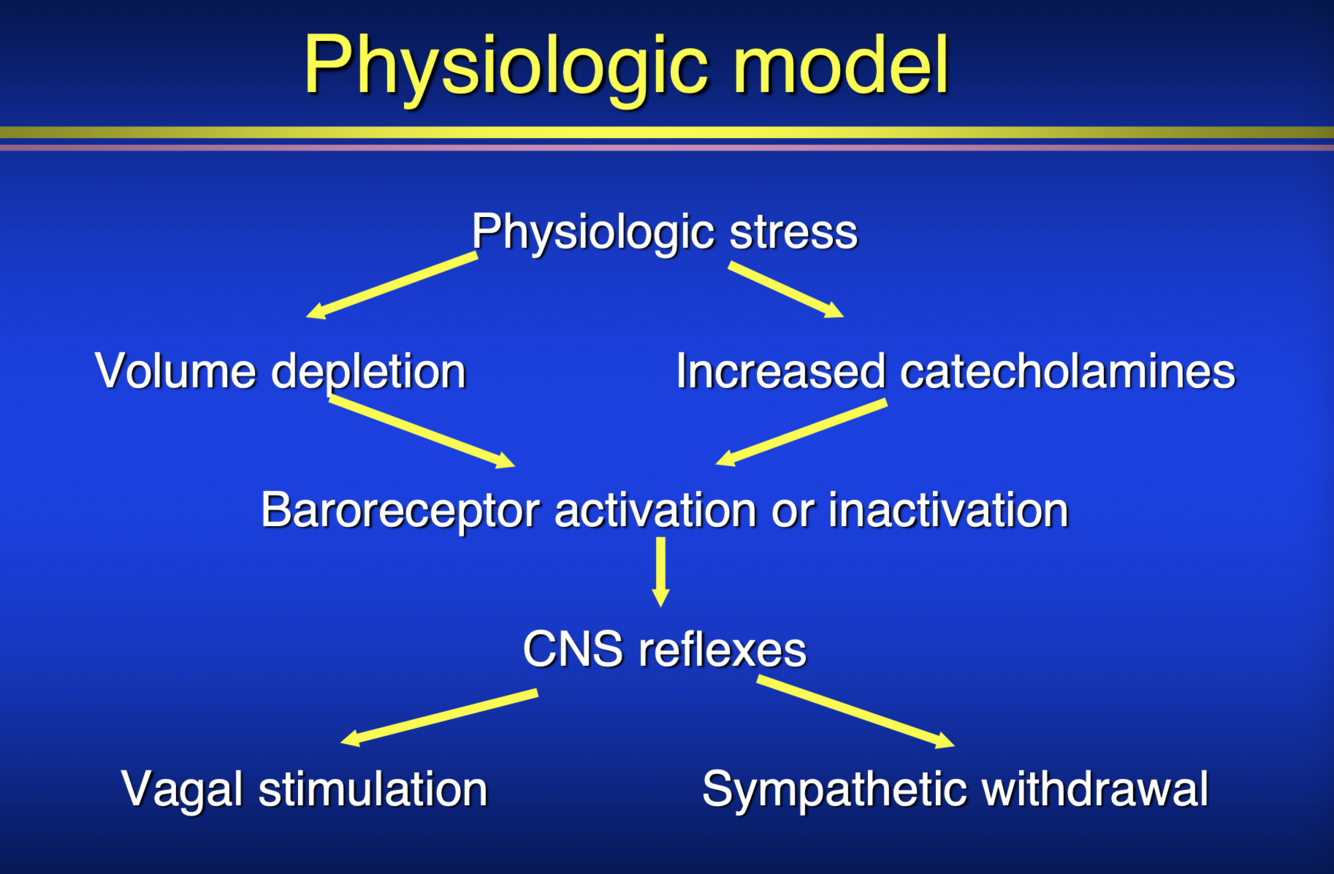 Physiologic model

Physiologic stress

Volume depletion

Increased catecholamines

Baroreceptor activation or inactivation

CNS reflexes

Vagal stimulation

Sympathetic withdrawal